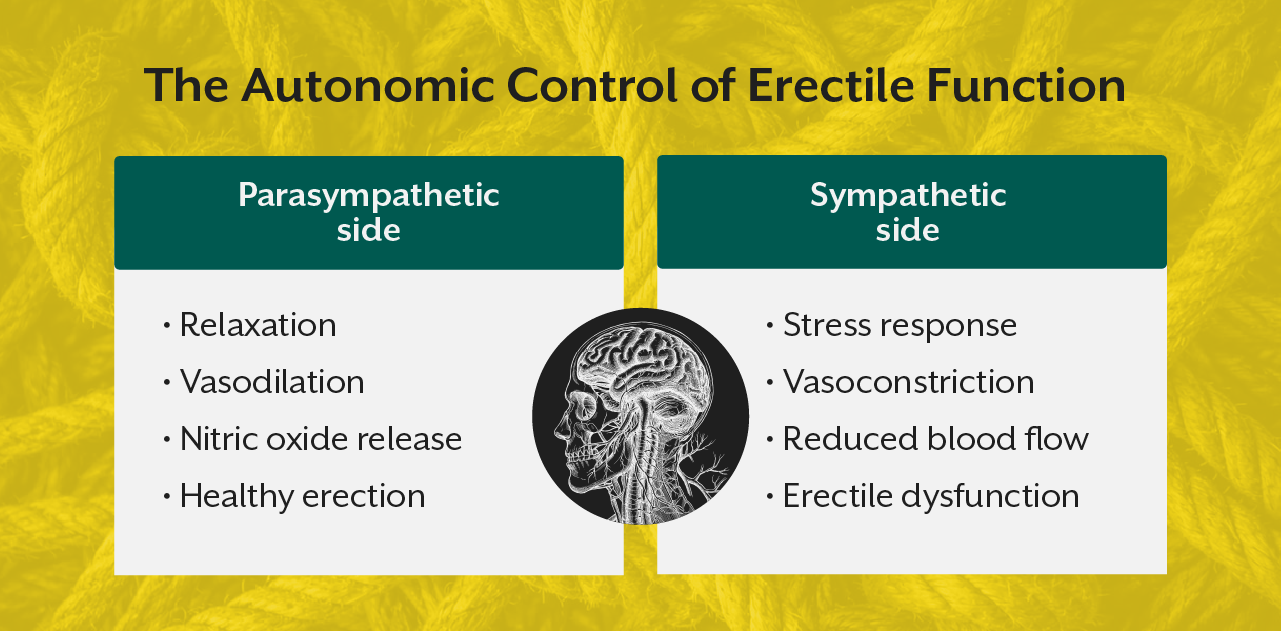 The Autonomic Control of Erectile Function

Parasympathetic side

• Relaxation
• Vasodilation
• Nitric oxide release
• Healthy erection

Sympathetic side

• Stress response
• Vasoconstriction
• Reduced blood flow
• Erectile dysfunction